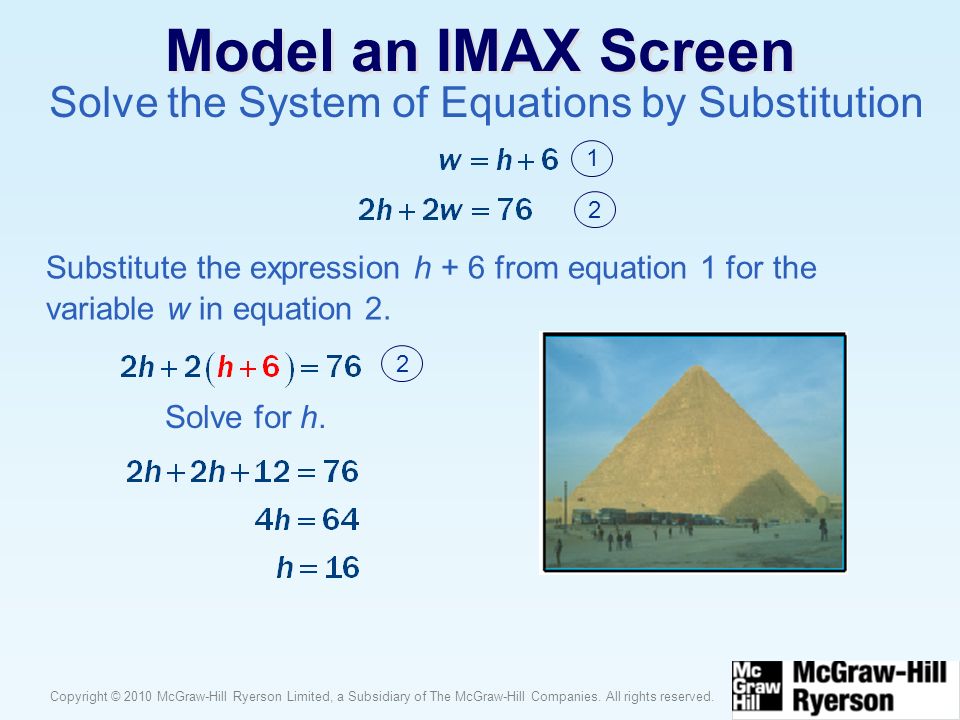 Model an IMAX Screen

Solve the System of Equations by Substitution

$w = h + 6$ 1

$2h + 2w = 76$ 2

Substitute the expression $h$ + 6 from equation 1 for the variable $w$ in equation 2.

$2h + 2(h + 6) = 76$ 2

Solve for $h$.

$2h + 2h + 12 = 76$

$4h = 64$

$h = 16$

Copyright © 2010 McGraw-Hill Ryerson Limited, a Subsidiary of The McGraw-Hill Companies. All rights reserved.

Mc Graw Hill McGraw-Hill Ryerson